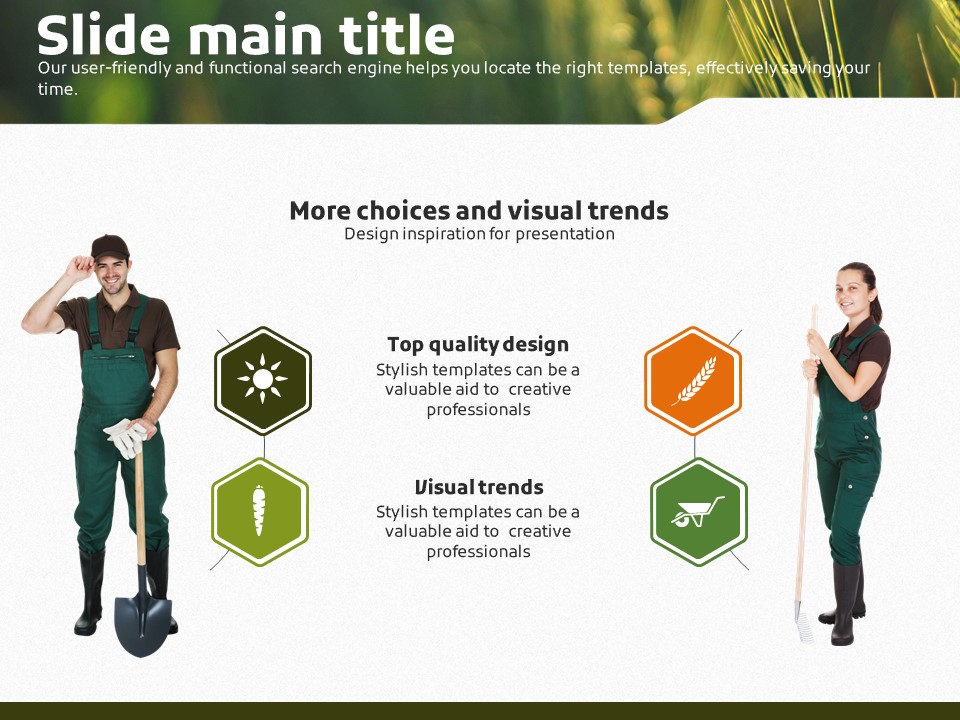 Slide main title
Our user-friendly and functional search engine helps you locate the right templates, effectively saving your time.

More choices and visual trends
Design inspiration for presentation

Top quality design
Stylish templates can be a valuable aid to creative professionals

Visual trends
Stylish templates can be a valuable aid to creative professionals